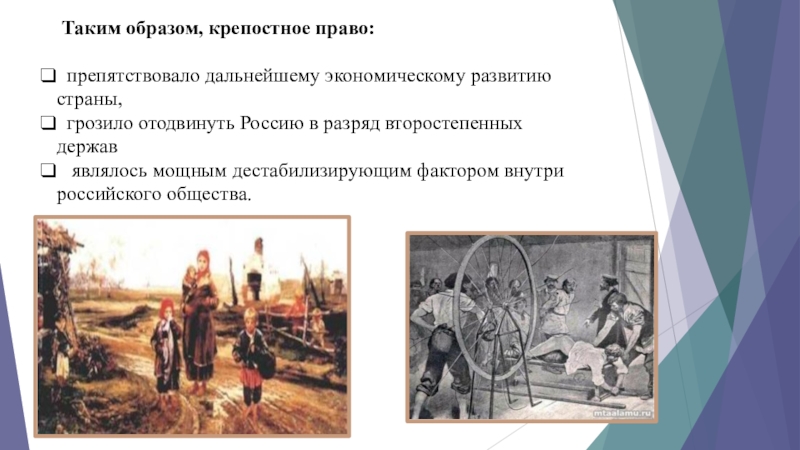 Таким образом, крепостное право:

❑ препятствовало дальнейшему экономическому развитию страны,
❑ грозило отодвинуть Россию в разряд второстепенных держав
❑ являлось мощным дестабилизирующим фактором внутри российского общества.

mtaalamu.ru